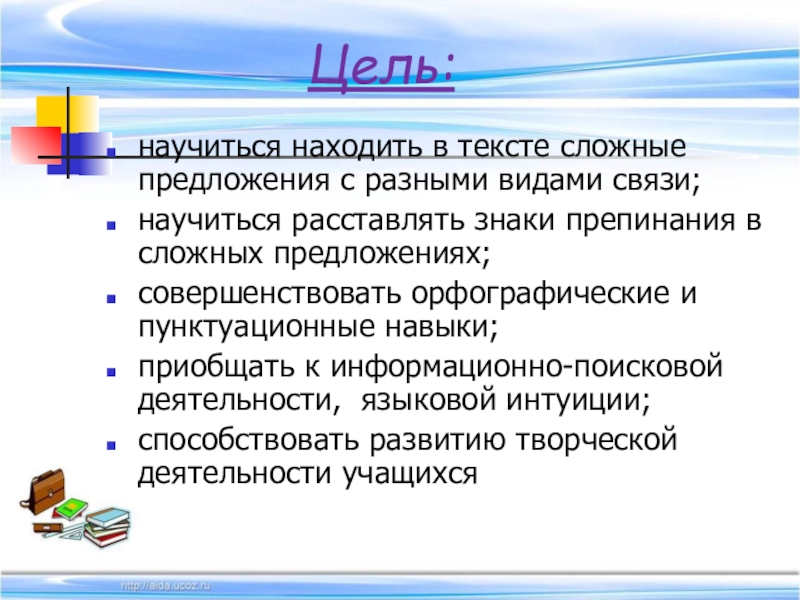 Цель:

научиться находить в тексте сложные предложения с разными видами связи;

научиться расставлять знаки препинания в сложных предложениях;

совершенствовать орфографические и пунктуационные навыки;

приобщать к информационно-поисковой деятельности, языковой интуиции;

способствовать развитию творческой деятельности учащихся

http://aida.ucoz.ru